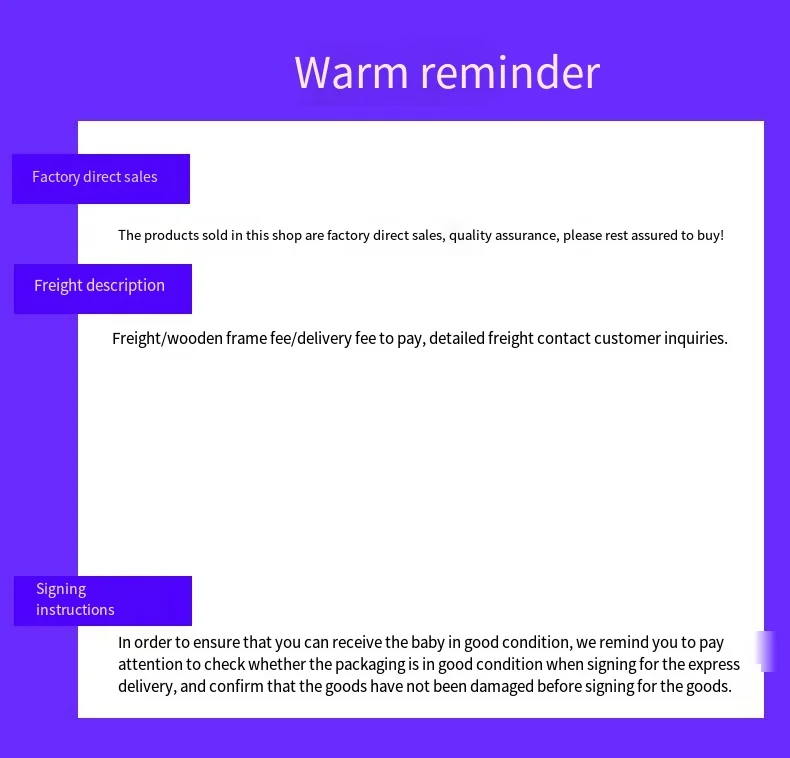 Warm reminder

Factory direct sales

The products sold in this shop are factory direct sales, quality assurance, please rest assured to buy!

Freight description

Freight/wooden frame fee/delivery fee to pay, detailed freight contact customer inquiries.

Signing instructions

In order to ensure that you can receive the baby in good condition, we remind you to pay attention to check whether the packaging is in good condition when signing for the express delivery, and confirm that the goods have not been damaged before signing for the goods.